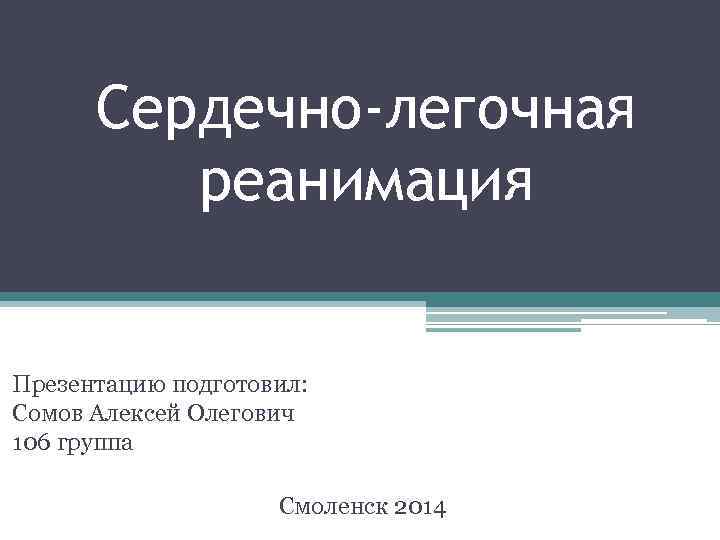 Сердечно-легочная реанимация

Презентацию подготовил:
Сомов Алексей Олегович
106 группа

Смоленск 2014